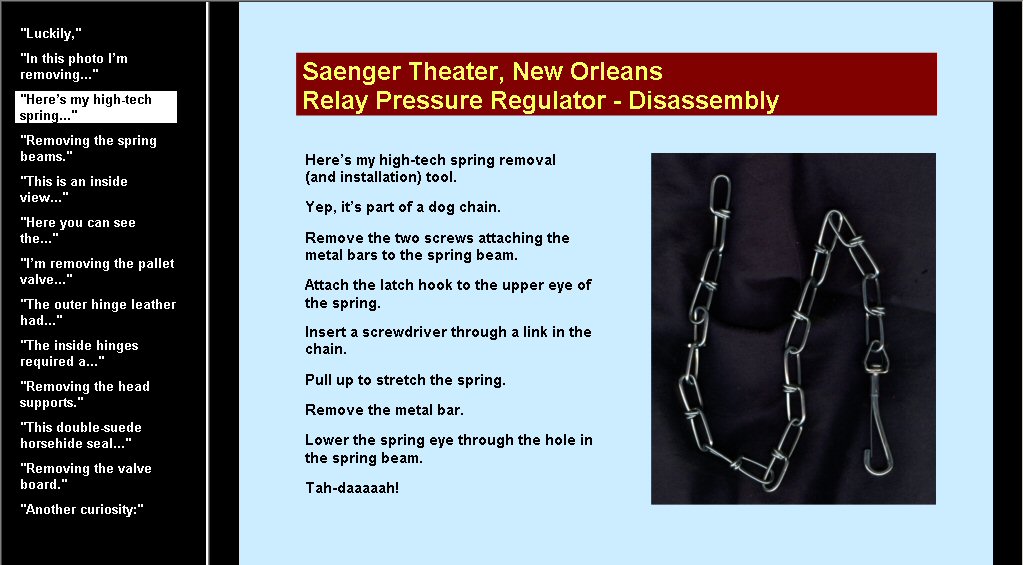 "Luckily,"

"In this photo I'm removing..."

"Here's my high-tech spring..."

"Removing the spring beams."

"This is an inside view..."

"Here you can see the..."

"I'm removing the pallet valve..."

"The outer hinge leather had..."

"The inside hinges required a..."

"Removing the head supports."

"This double-suede horsehide seal..."

"Removing the valve board."

"Another curiosity:"

Saenger Theater, New Orleans
Relay Pressure Regulator - Disassembly

Here's my high-tech spring removal (and installation) tool.

Yep, it's part of a dog chain.

Remove the two screws attaching the metal bars to the spring beam.

Attach the latch hook to the upper eye of the spring.

Insert a screwdriver through a link in the chain.

Pull up to stretch the spring.

Remove the metal bar.

Lower the spring eye through the hole in the spring beam.

Tah-daaaaah!